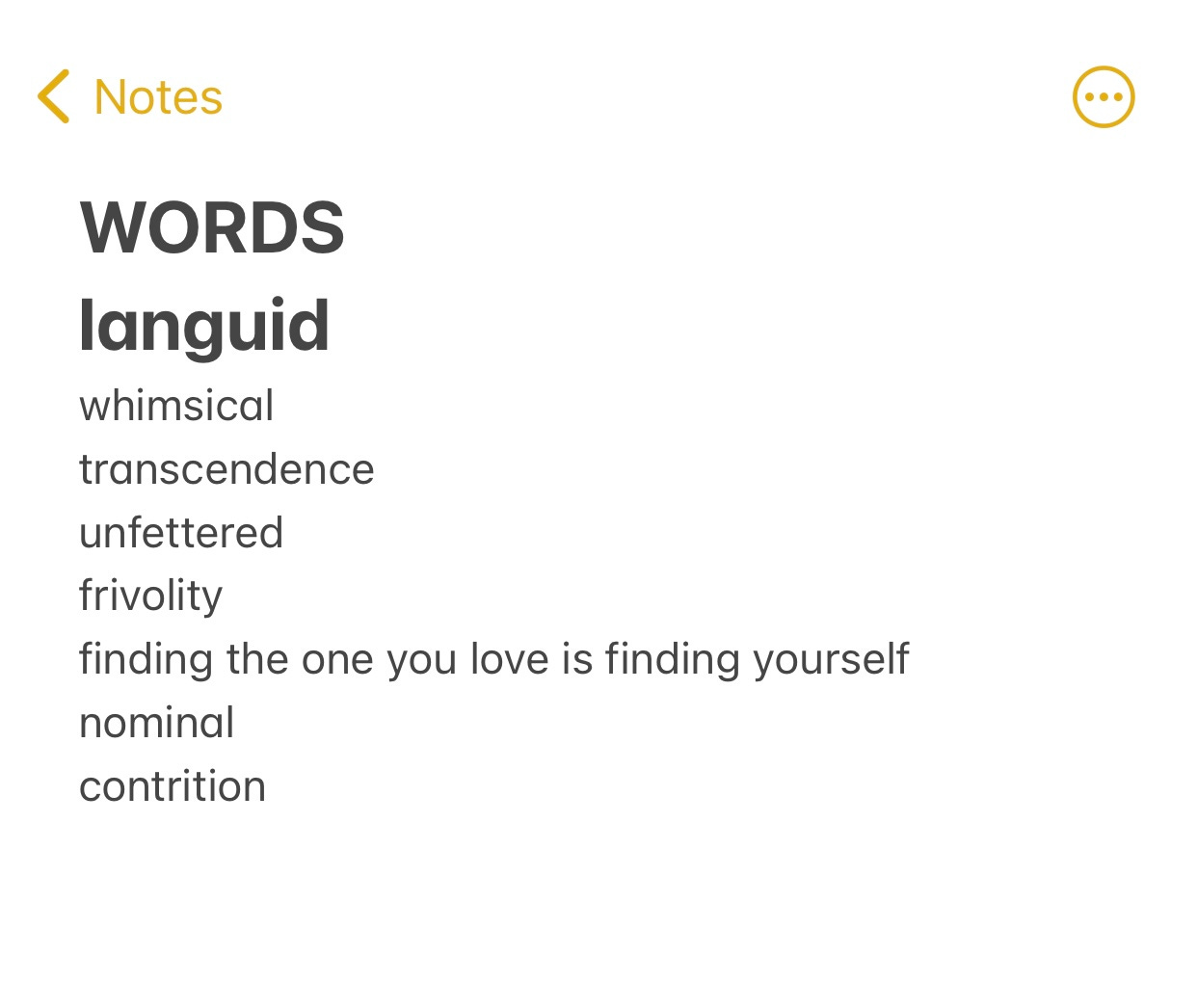 Notes

WORDS
languid
whimsical
transcendence
unfettered
frivolity
finding the one you love is finding yourself
nominal
contrition